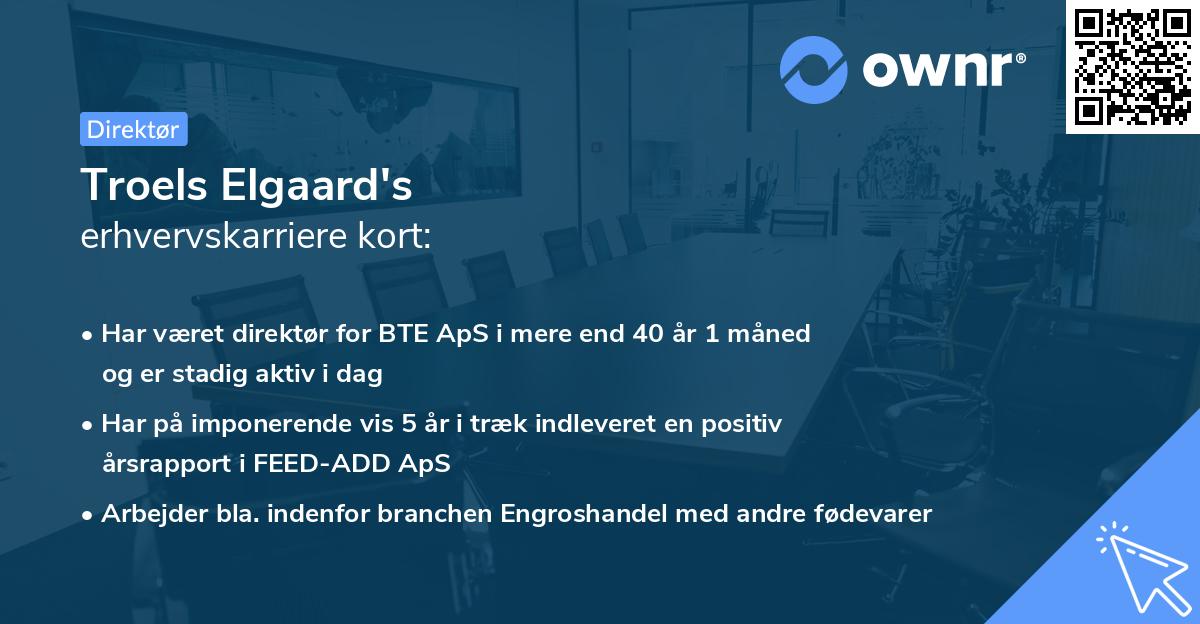 ownr®

Direktør

Troels Elgaard's
erhvervskarriere kort:

• Har været direktør for BTE ApS i mere end 40 år 1 måned og er stadig aktiv i dag

• Har på imponerende vis 5 år i træk indleveret en positiv årsrapport i FEED-ADD ApS

• Arbejder bla. indenfor branchen Engroshandel med andre fødevarer